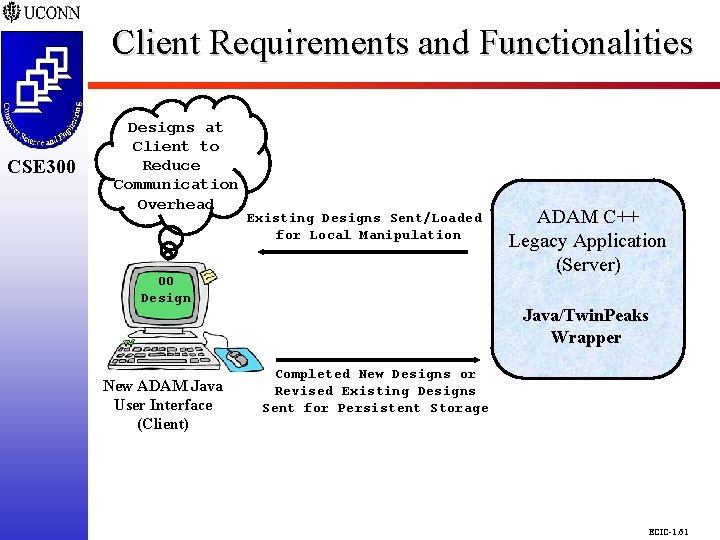 UCONN

Computer Science and Engineering

CSE300

Client Requirements and Functionalities

Designs at Client to Reduce Communication Overhead

OO Design

New ADAM Java User Interface (Client)

Existing Designs Sent/Loaded for Local Manipulation

Completed New Designs or Revised Existing Designs Sent for Persistent Storage

ADAM C++ Legacy Application (Server)

Java/TwinPeaks Wrapper

ECIC-1.51